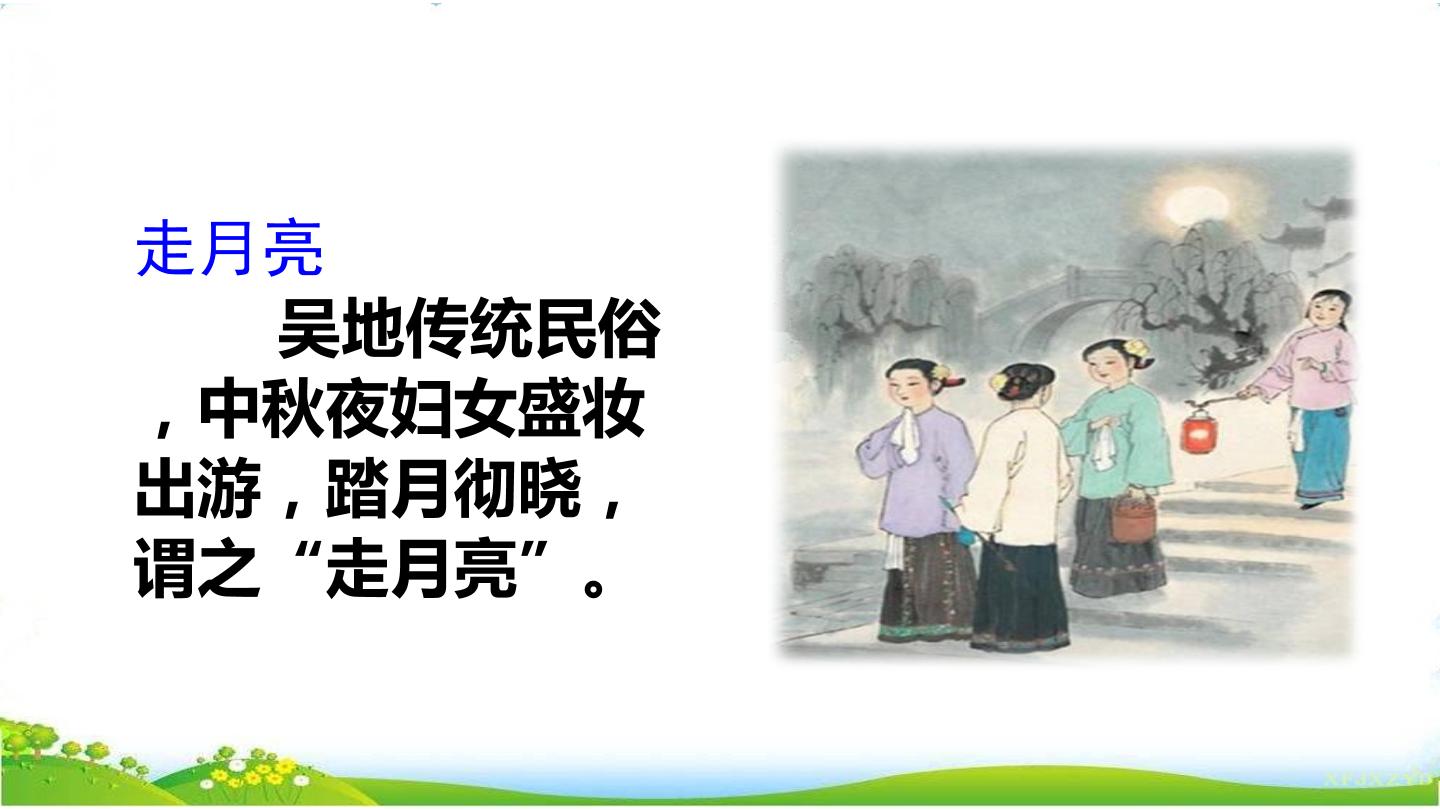 走月亮

吴地传统民俗，中秋夜妇女盛妆出游，踏月彻晓，谓之“走月亮”。